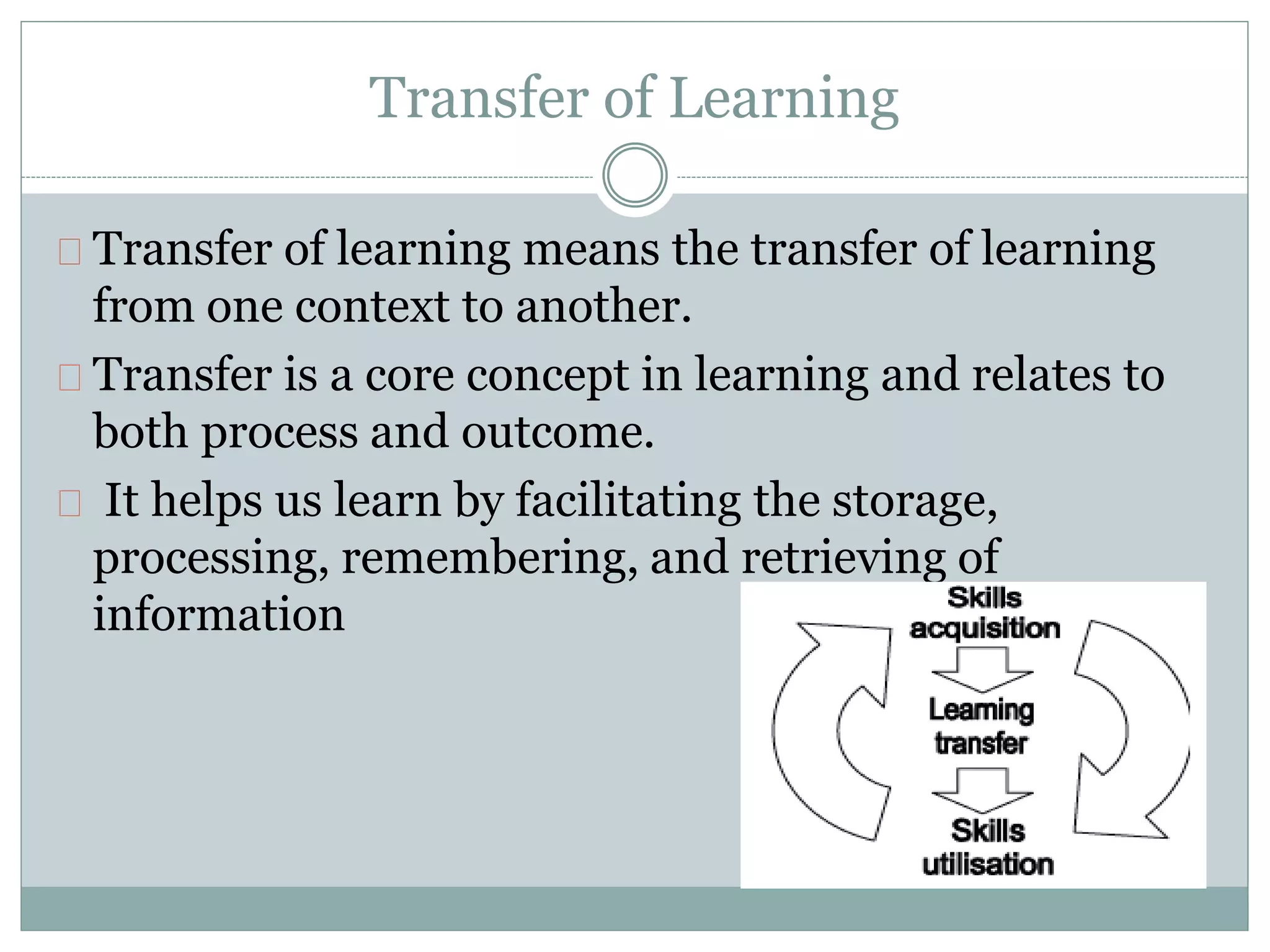 Transfer of Learning

Transfer of learning means the transfer of learning from one context to another.

Transfer is a core concept in learning and relates to both process and outcome.

It helps us learn by facilitating the storage, processing, remembering, and retrieving of information

Skills acquisition

Learning transfer

Skills utilisation